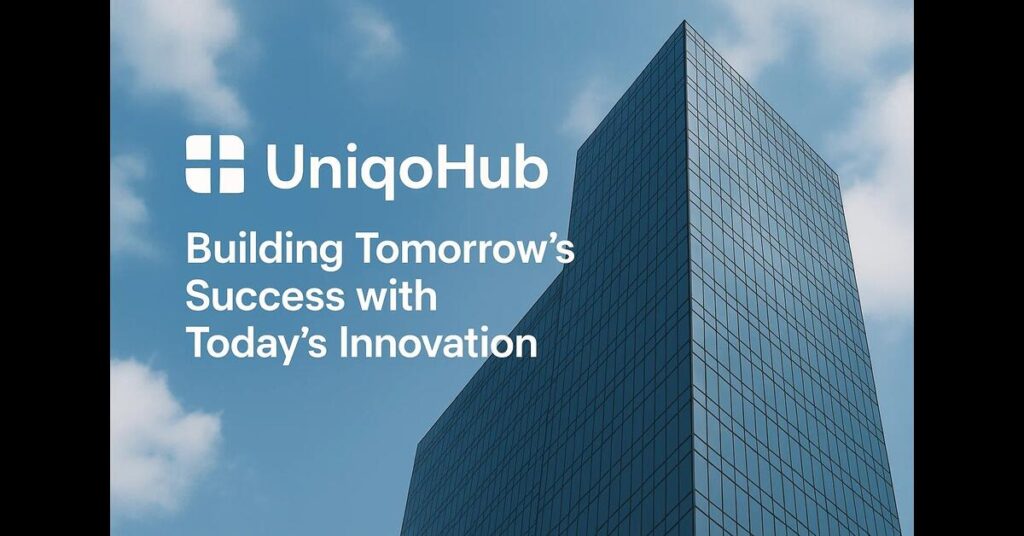 UniqoHub

Building Tomorrow's Success with Today's Innovation